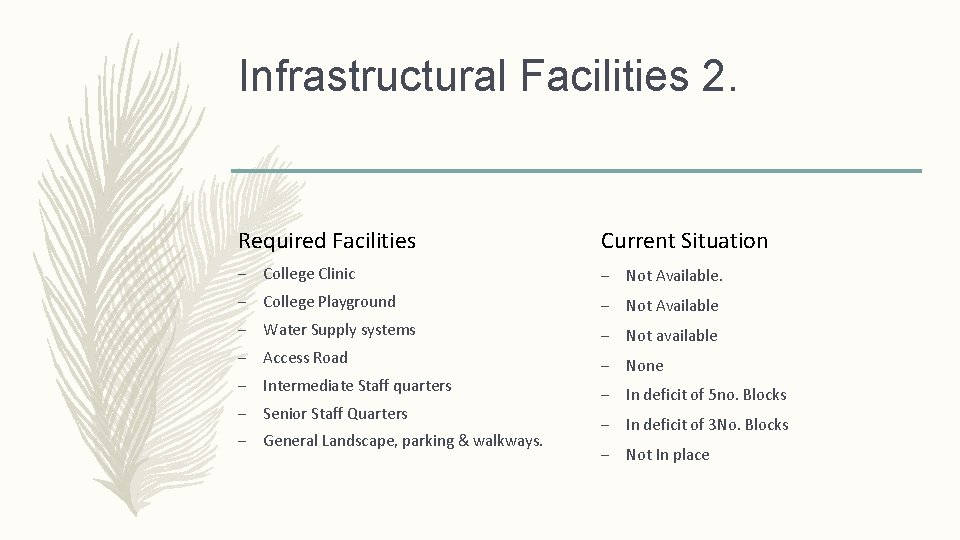 Infrastructural Facilities 2.

Required Facilities

– College Clinic
– College Playground
– Water Supply systems
– Access Road
– Intermediate Staff quarters
– Senior Staff Quarters
– General Landscape, parking & walkways.

Current Situation

– Not Available.
– Not Available
– Not available
– None
– In deficit of 5no. Blocks
– In deficit of 3No. Blocks
– Not In place